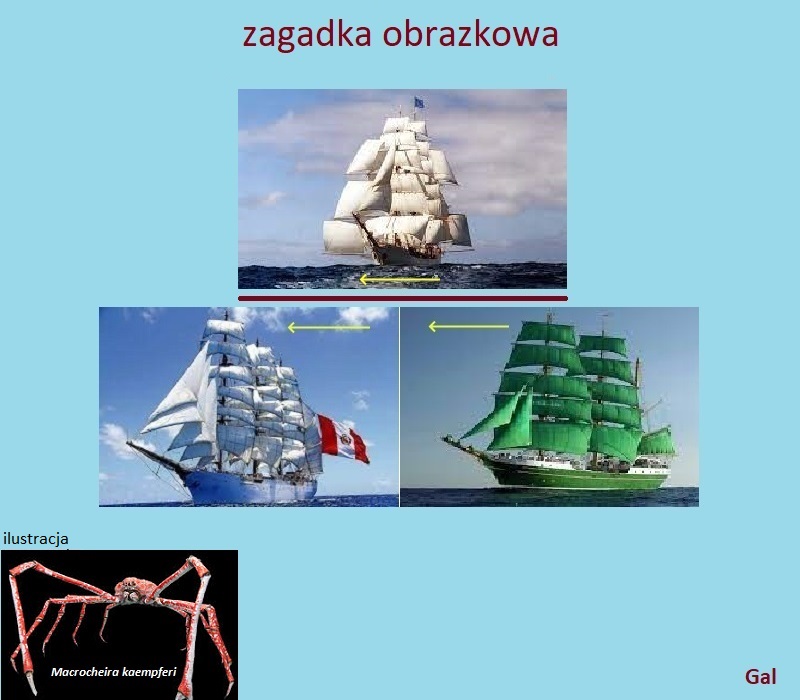 zagadka obrazkowa

ilustracja

Macrocheira kaempferi

Gal